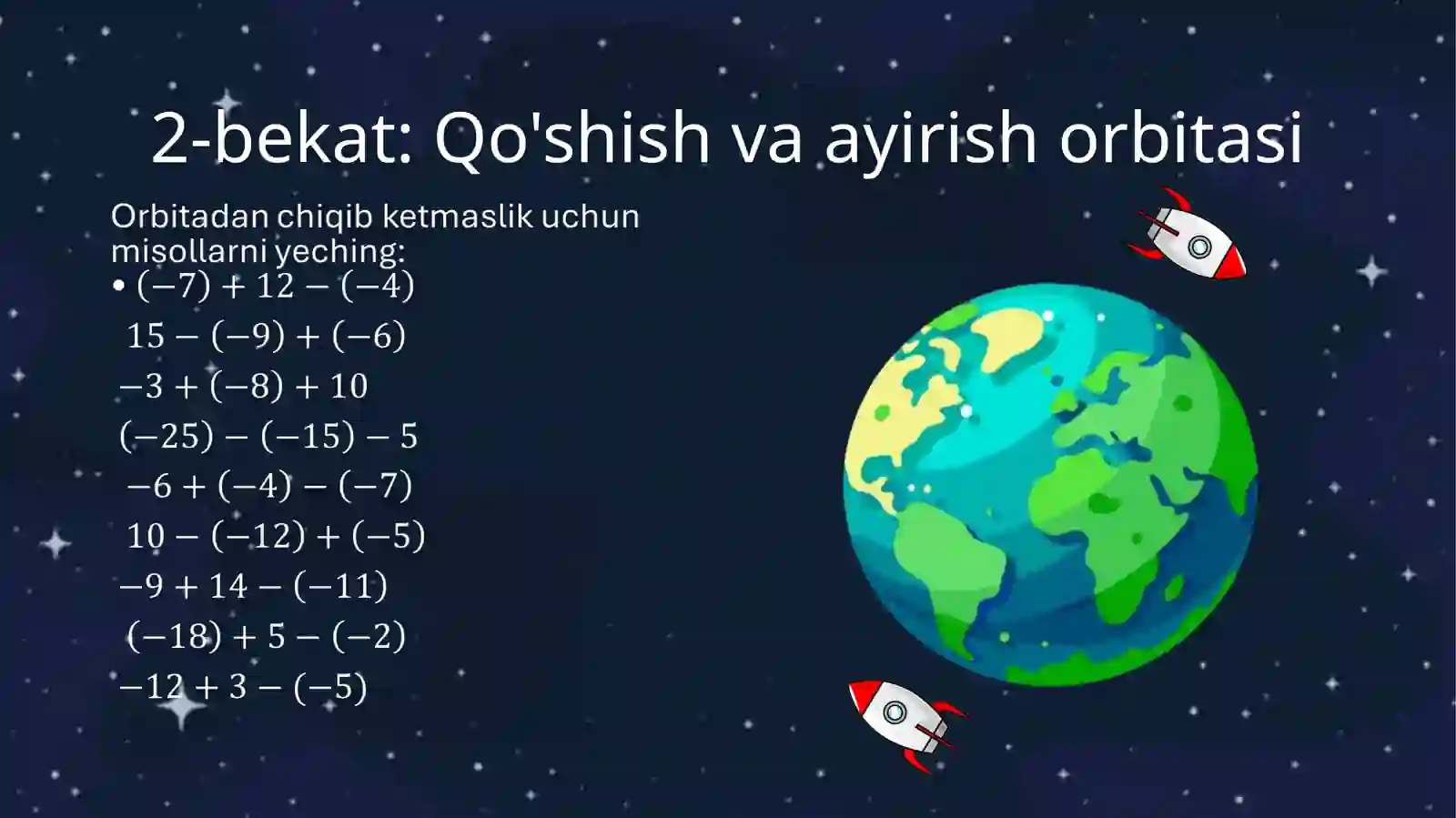 2-bekat: Qo'shish va ayirish orbitasi

Orbitadan chiqib ketmaslik uchun misollarni yeching:

• $(-7) + 12 - (-4)$

$15 - (-9) + (-6)$

$-3 + (-8) + 10$

$(-25) - (-15) - 5$

$-6 + (-4) - (-7)$

$10 - (-12) + (-5)$

$-9 + 14 - (-11)$

$(-18) + 5 - (-2)$

$-12 + 3 - (-5)$